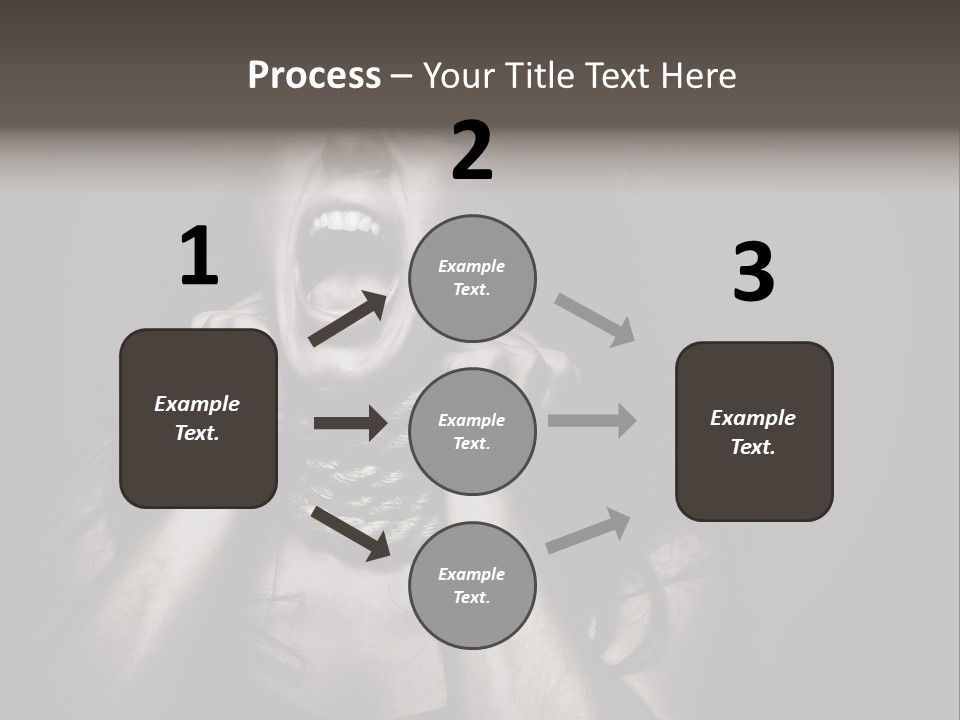 Process – Your Title Text Here

1

Example Text.

2

Example Text.

Example Text.

Example Text.

3

Example Text.